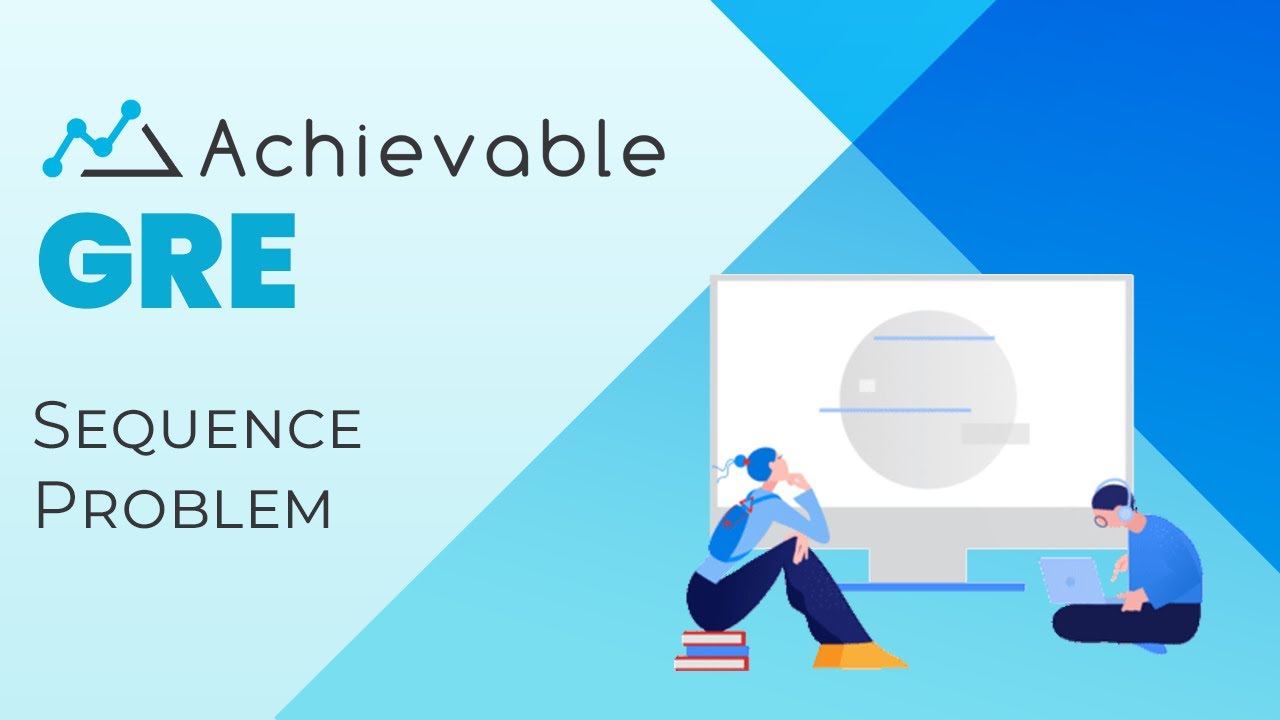 Achievable
GRE

Sequence Problem